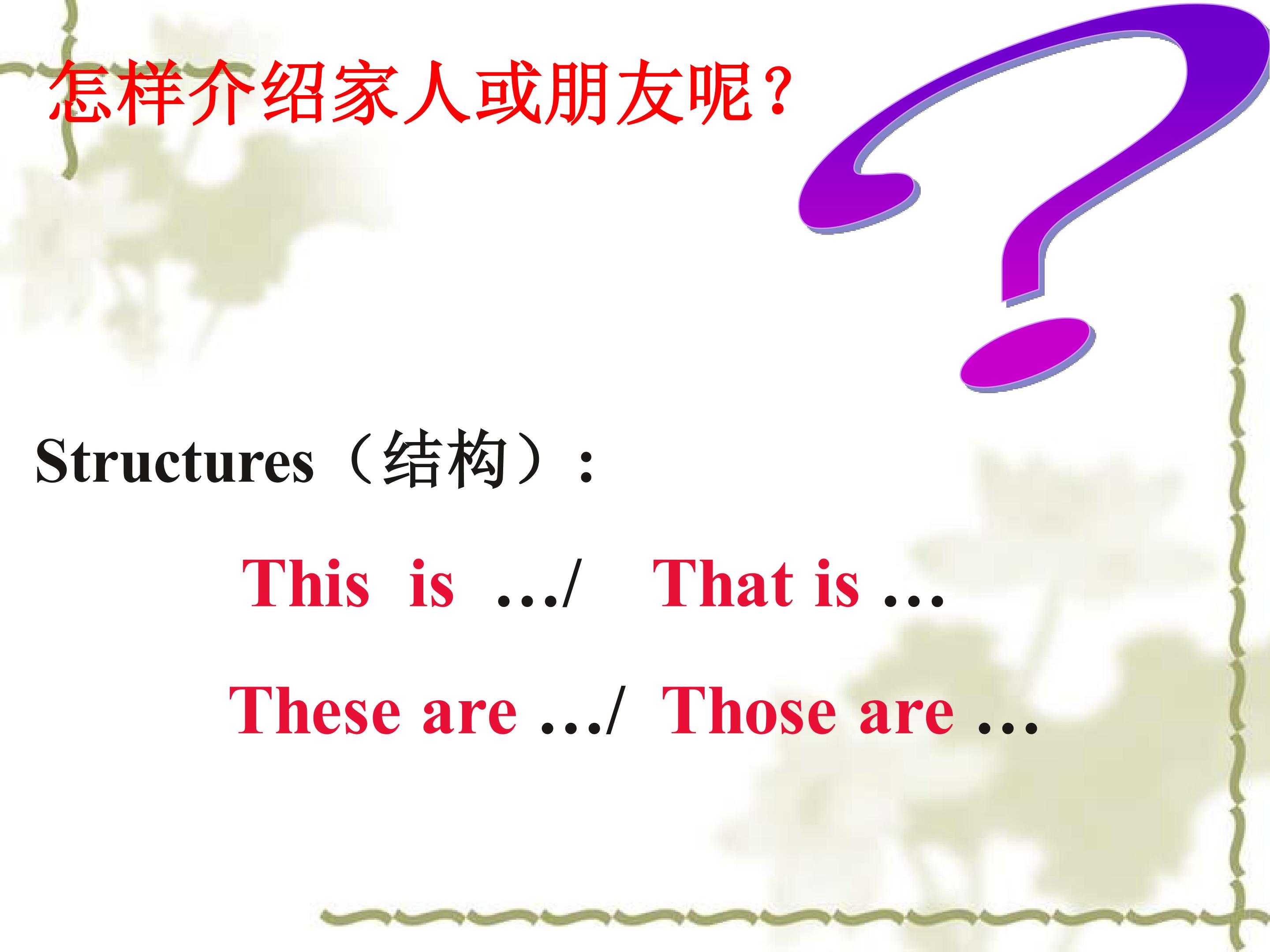 怎样介绍家人或朋友呢？

Structures（结构）：

This is …/ That is …

These are …/ Those are …